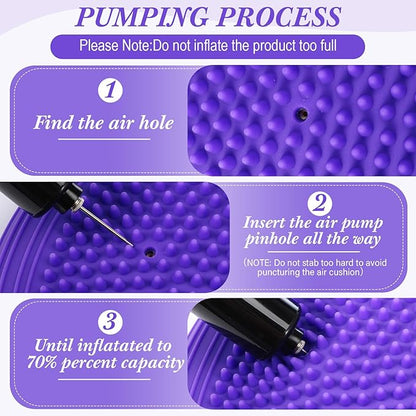 PUMPING PROCESS

Please Note:Do not inflate the product too full

1

Find the air hole

2

Insert the air pump pinhole all the way

(NOTE: Do not stab too hard to avoid puncturing the air cushion)

3

Until inflatated to 70% percent capacity